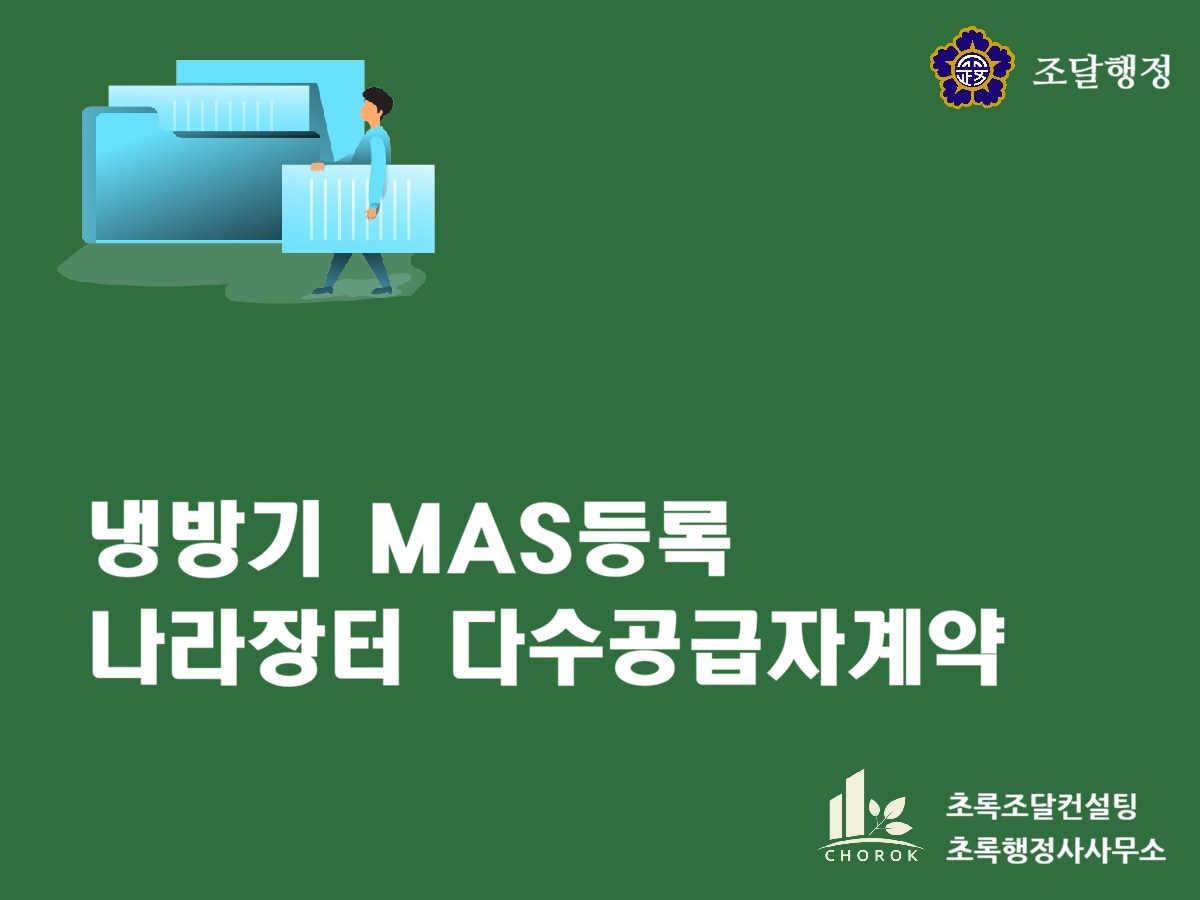 조달행정

냉방기 MAS등록
나라장터 다수공급자계약

CHOROK
초록조달컨설팅
초록행정사사무소